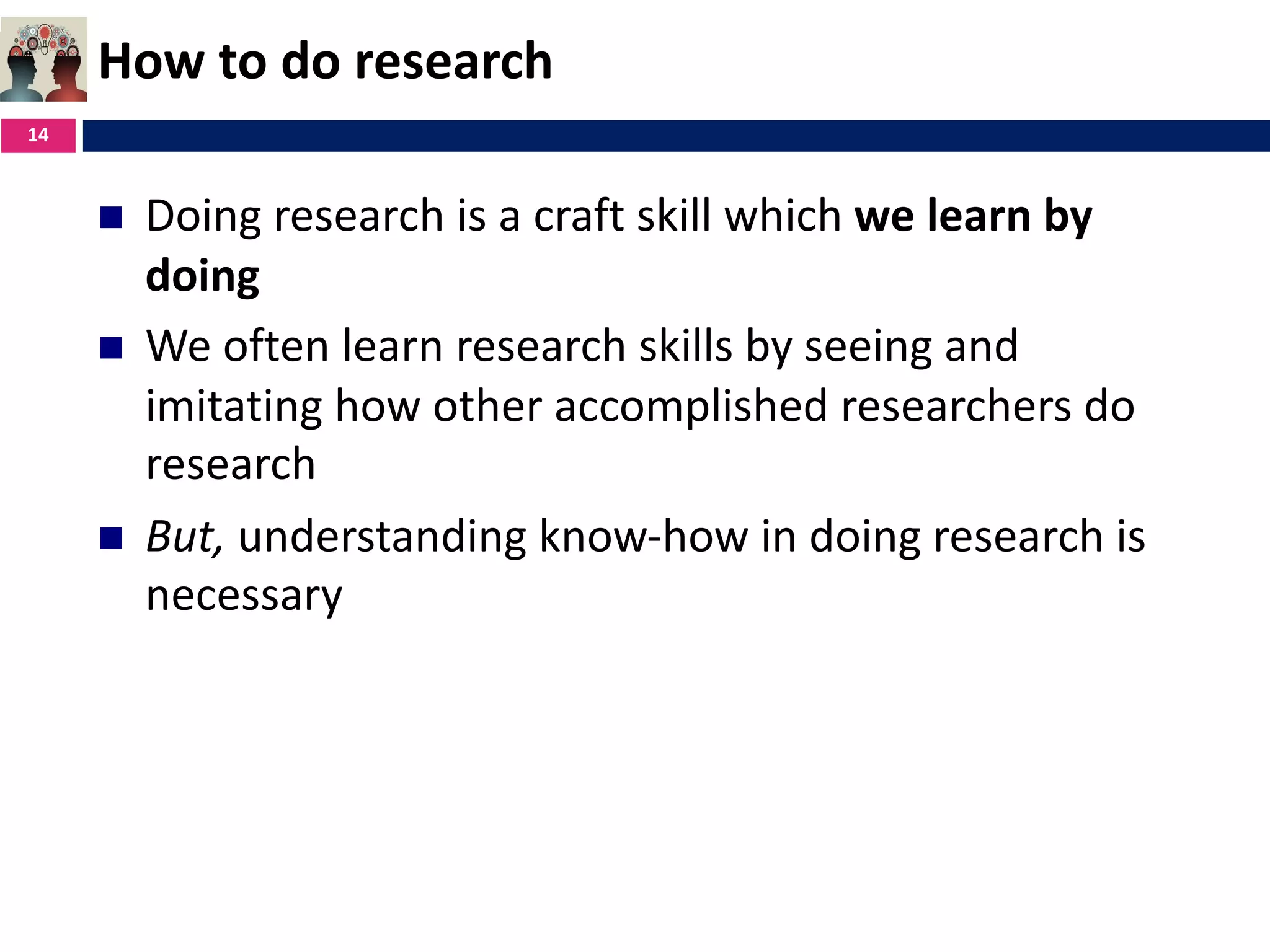 How to do research

14

• Doing research is a craft skill which we learn by doing

• We often learn research skills by seeing and imitating how other accomplished researchers do research

• But, understanding know-how in doing research is necessary